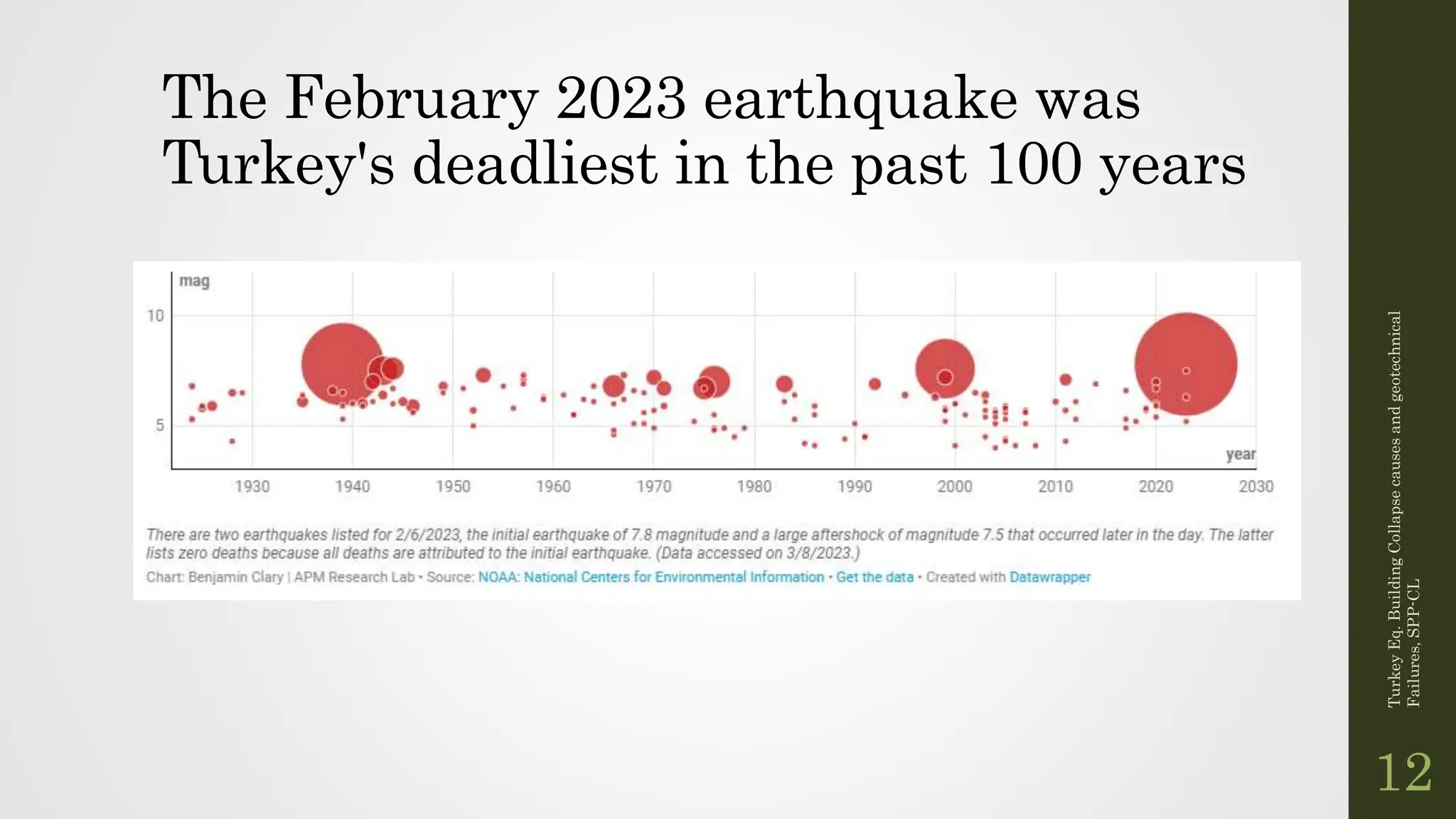 The February 2023 earthquake was Turkey's deadliest in the past 100 years

mag

10

5

year

1930 1940 1950 1960 1970 1980 1990 2000 2010 2020 2030

There are two earthquakes listed for 2/6/2023, the initial earthquake of 7.8 magnitude and a large aftershock of magnitude 7.5 that occurred later in the day. The latter lists zero deaths because all deaths are attributed to the initial earthquake. (Data accessed on 3/8/2023.)

Chart: Benjamin Clary | APM Research Lab • Source: NOAA: National Centers for Environmental Information • Get the data • Created with Datawrapper

Turkey Eq. Building Collapse causes and geotechnical Failures, SPP-CL

12